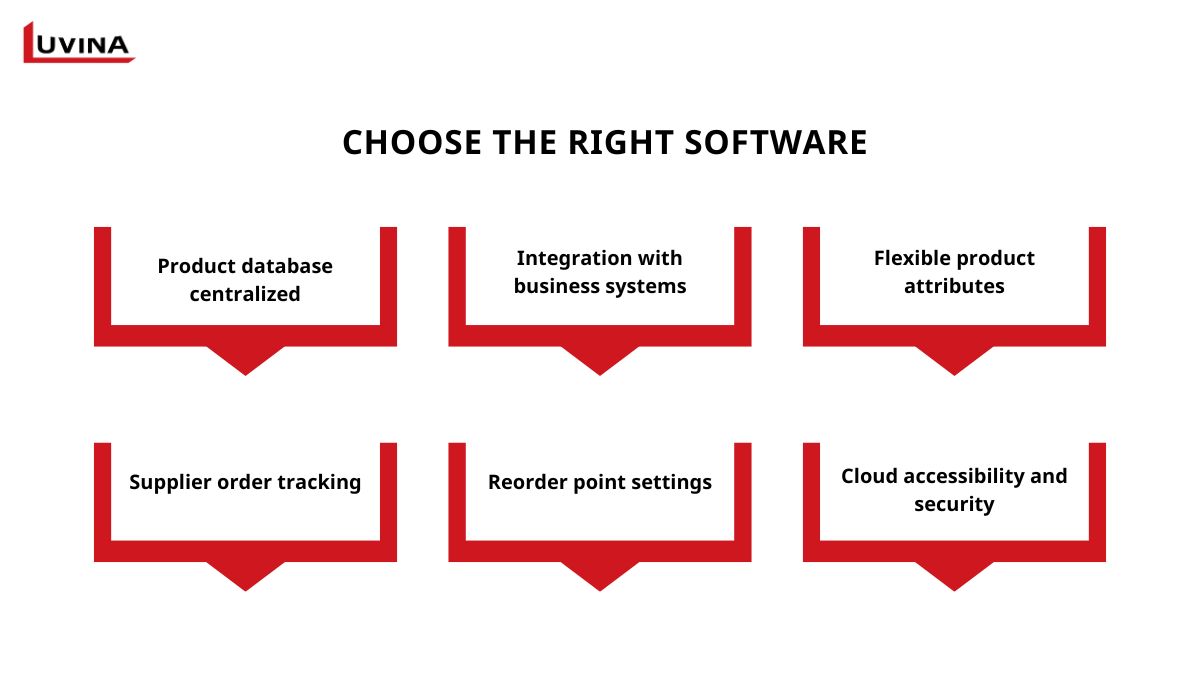 LUVINA

CHOOSE THE RIGHT SOFTWARE

Product database centralized

Integration with business systems

Flexible product attributes

Supplier order tracking

Reorder point settings

Cloud accessibility and security